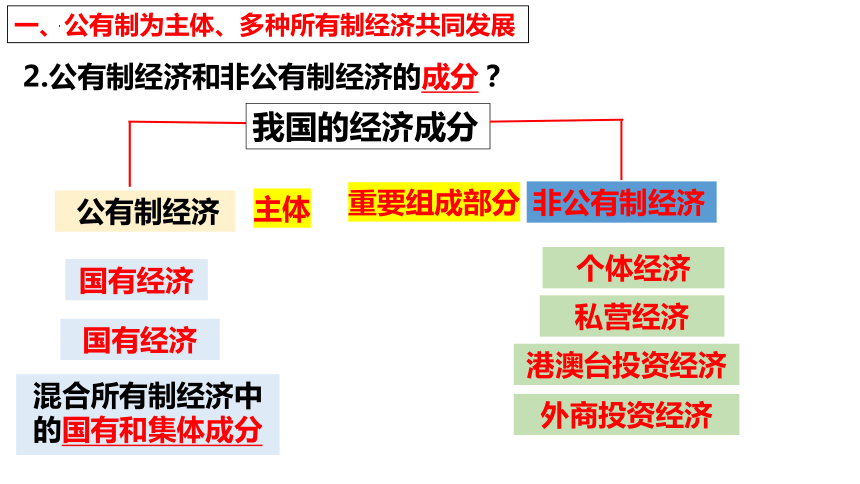 一、公有制为主体、多种所有制经济共同发展

2.公有制经济和非公有制经济的成分？

我国的经济成分

公有制经济

主体

重要组成部分

非公有制经济

国有经济

国有经济

混合所有制经济中的国有和集体成分

个体经济

私营经济

港澳台投资经济

外商投资经济